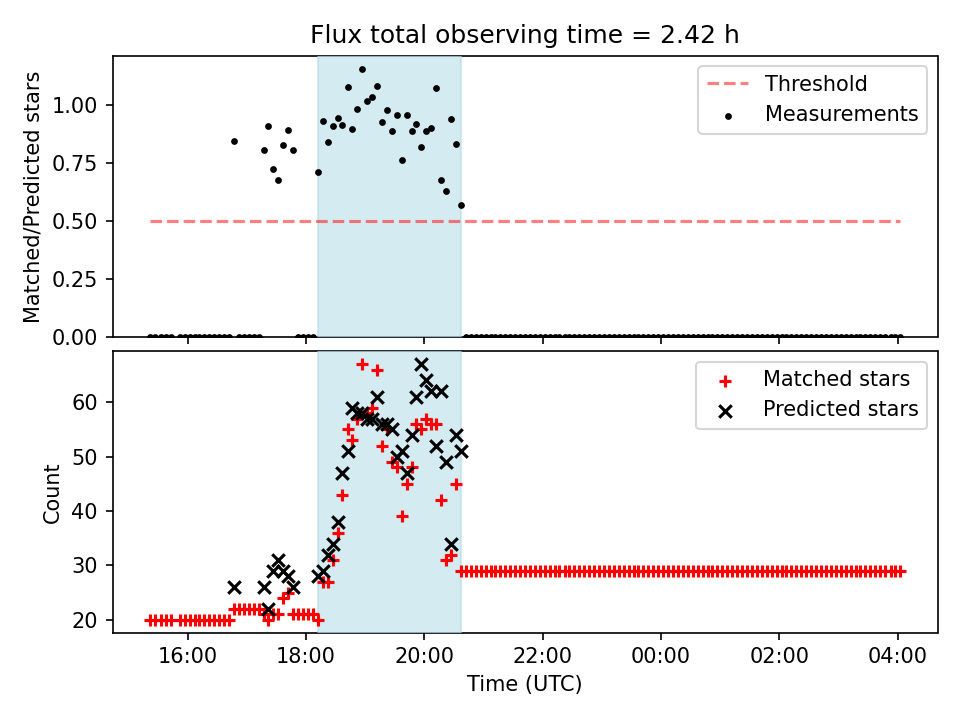 Flux total observing time = 2.42 h

Matched/Predicted stars

1.00
0.75
0.50
0.25
0.00

Threshold
Measurements

Count

60
50
40
30
20

Matched stars
Predicted stars

16:00 18:00 20:00 22:00 00:00 02:00 04:00

Time (UTC)